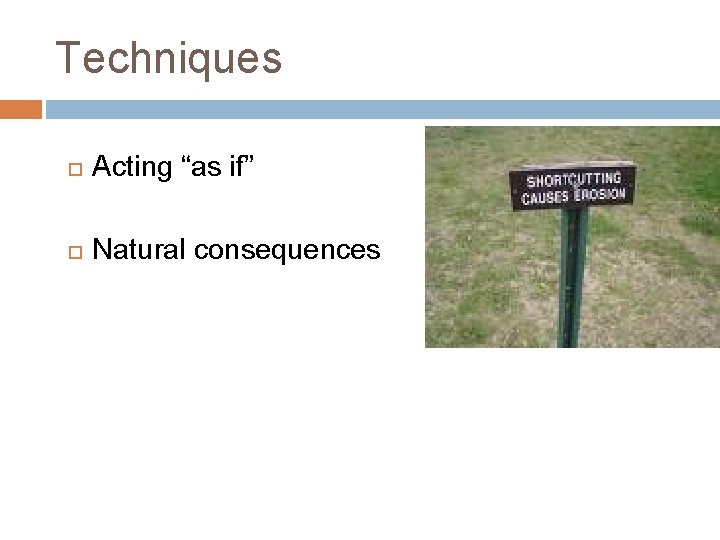 Techniques

Acting “as if”

Natural consequences

SHORTCUTTING CAUSES EROSION